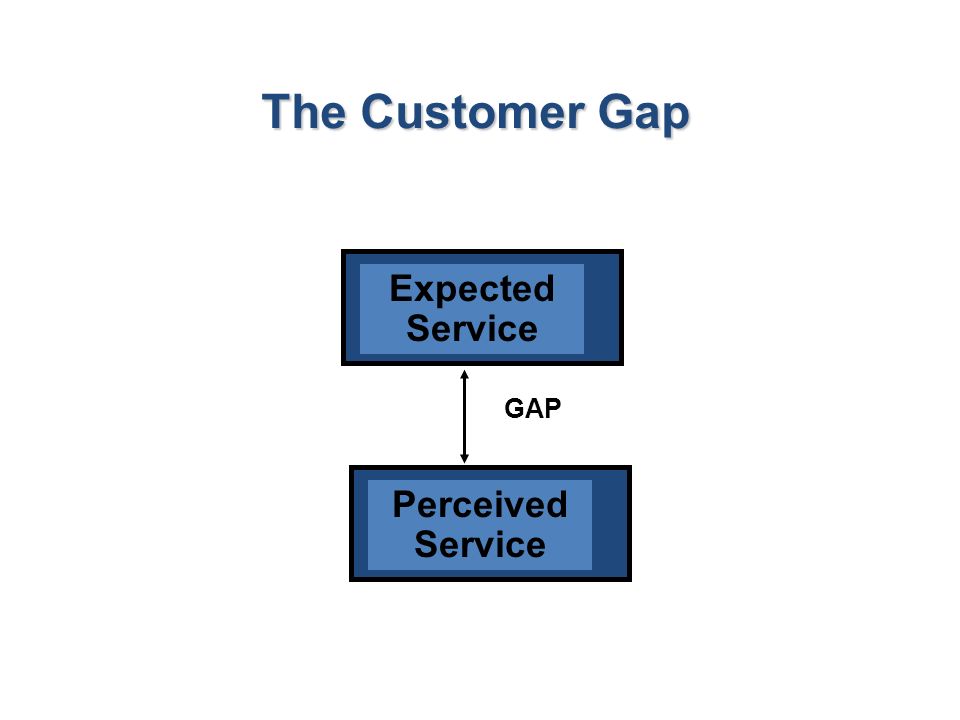 The Customer Gap

Expected Service

GAP

Perceived Service